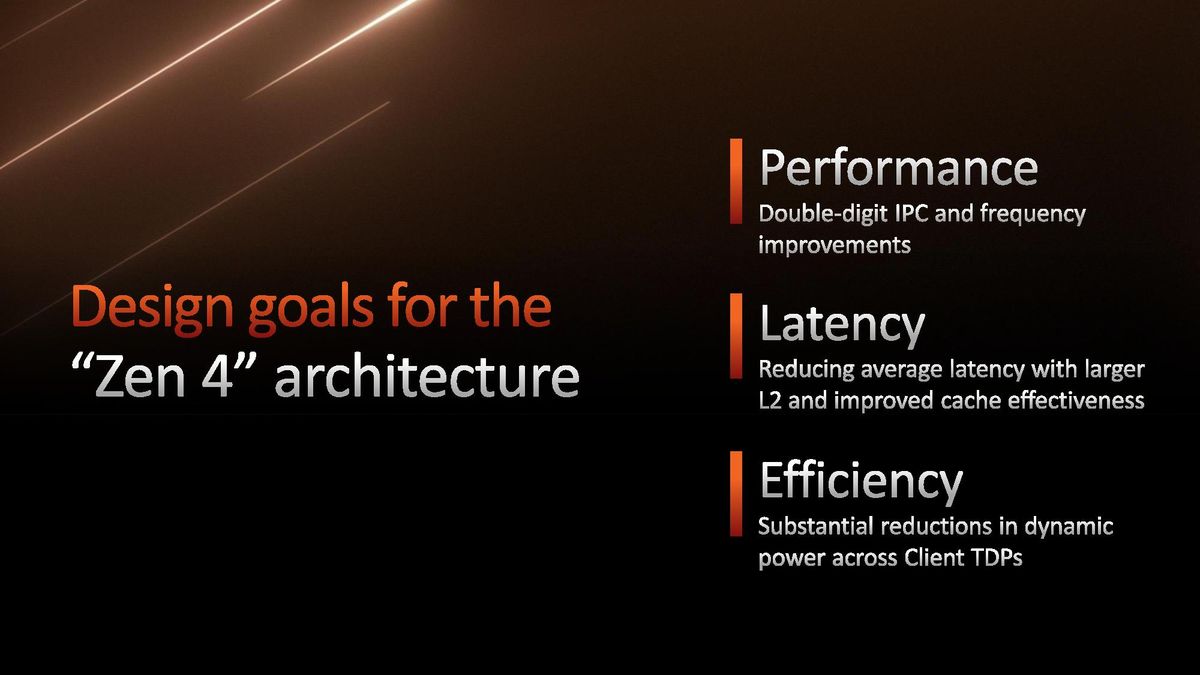 Design goals for the
“Zen 4” architecture

Performance
Double-digit IPC and frequency improvements

Latency
Reducing average latency with larger L2 and improved cache effectiveness

Efficiency
Substantial reductions in dynamic power across Client TDPs